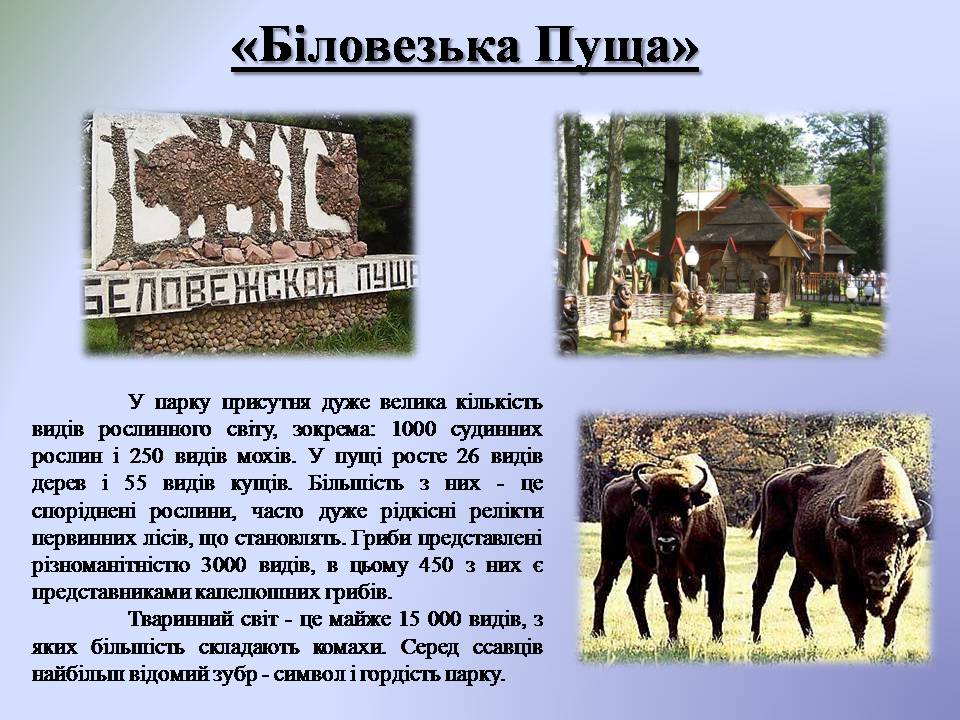 «Біловезька Пуща»

БЕЛОВЕЖСКАЯ ПУЩ

У парку присутня дуже велика кількість видів рослинного світу, зокрема: 1000 судинних рослин і 250 видів мохів. У пущі росте 26 видів дерев і 55 видів кущів. Більшість з них - це споріднені рослини, часто дуже рідкісні релікти первинних лісів, що становлять. Гриби представлені різноманітністю 3000 видів, в цьому 450 з них є представниками капелюшних грибів.

Тваринний світ - це майже 15 000 видів, з яких більшість складають комахи. Серед ссавців найбільш відомий зубр - символ і гордість парку.